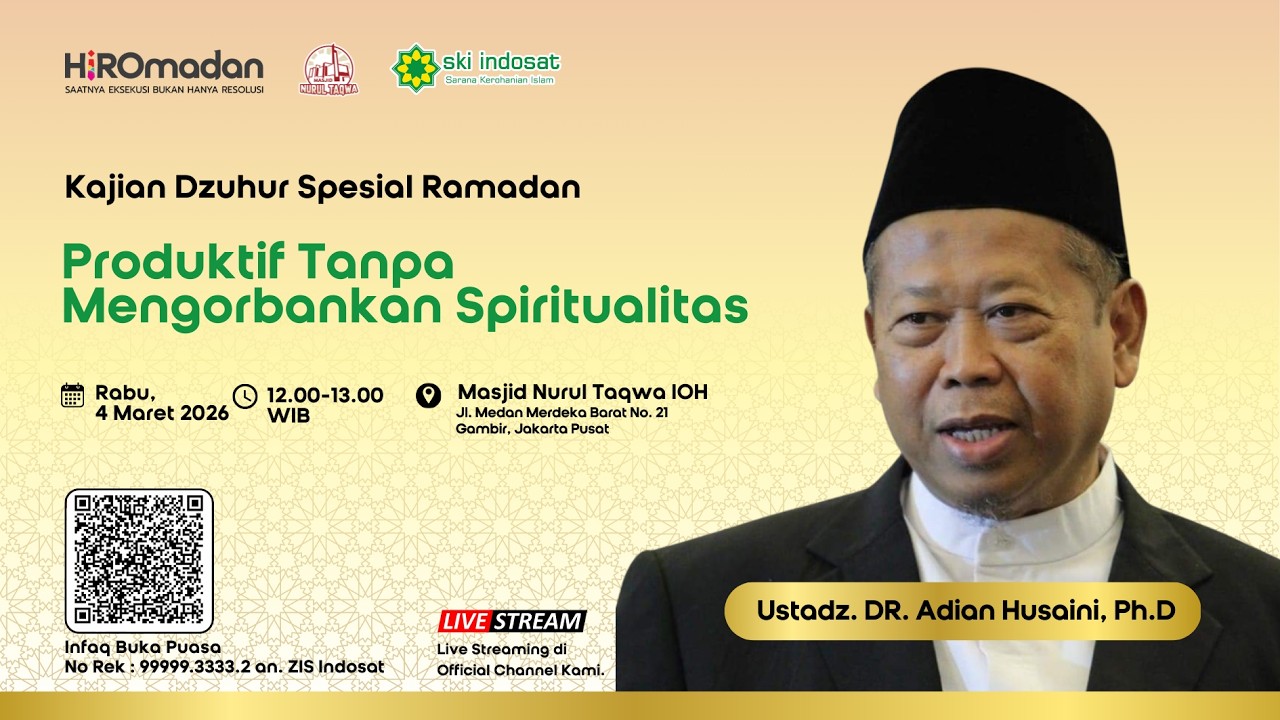 HiROmadan
SAATNYA EKSEKUSI BUKAN HANYA RESOLUSI

MASJID NURUL TAQWA

ski indosat
Sarana Kerohanian Islam

Kajian Dzuhur Spesial Ramadan

Produktif Tanpa Mengorbankan Spiritualitas

Rabu, 4 Maret 2026

12.00-13.00 WIB

Masjid Nurul Taqwa IOH
Jl. Medan Merdeka Barat No. 21 Gambir, Jakarta Pusat

Infaq Buka Puasa
No Rek : 99999.3333.2 an. ZIS Indosat

LIVE STREAM
Live Streaming di Official Channel Kami.

Ustadz. DR. Adian Husaini, Ph.D